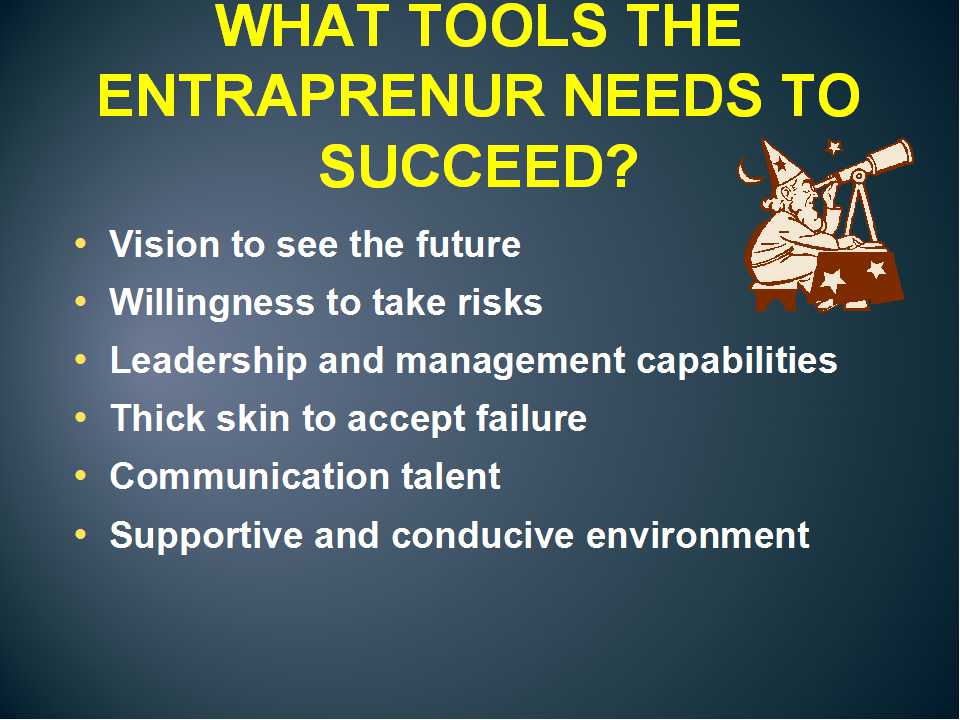 WHAT TOOLS THE ENTRAPRENUR NEEDS TO SUCCEED?

• Vision to see the future
• Willingness to take risks
• Leadership and management capabilities
• Thick skin to accept failure
• Communication talent
• Supportive and conducive environment